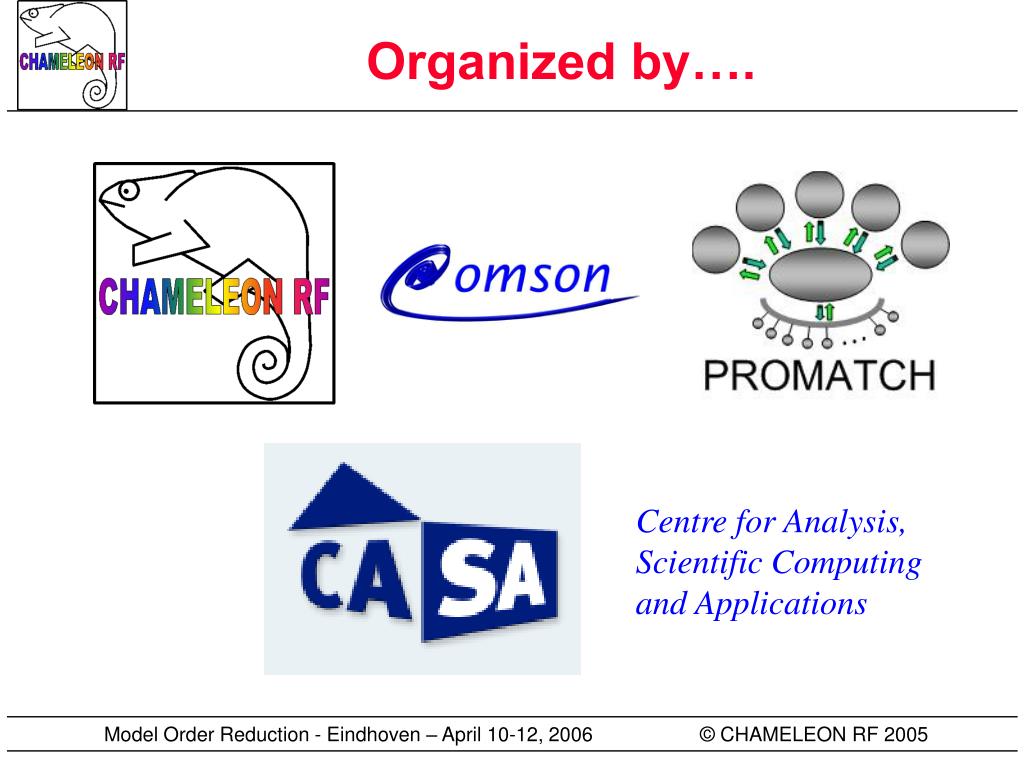 CHAMELEON RF

Organized by….

CHAMELEON RF

Comson

PROMATCH

CASA

Centre for Analysis, Scientific Computing and Applications

Model Order Reduction - Eindhoven – April 10-12, 2006

© CHAMELEON RF 2005